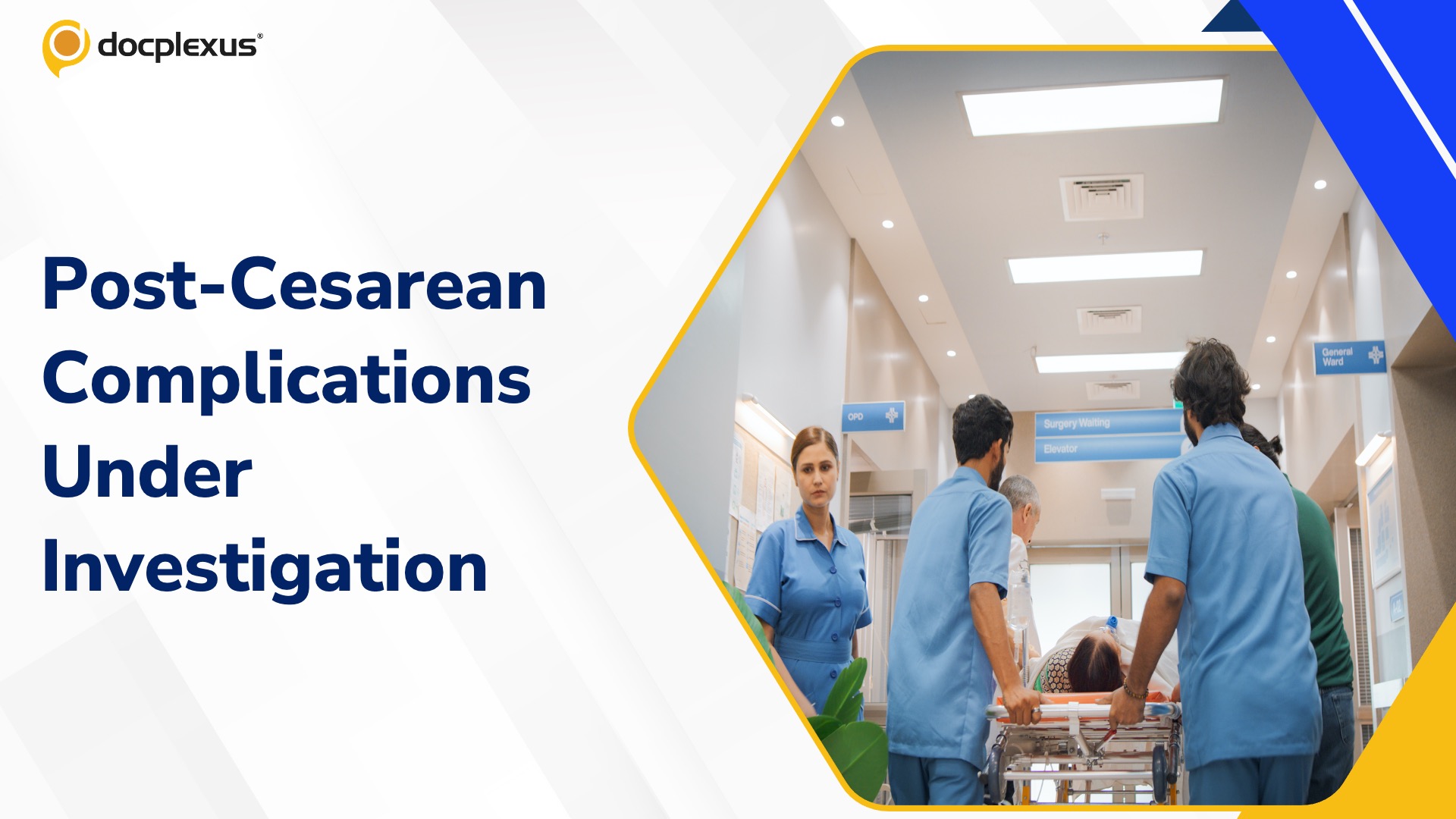 docplexus®

Post-Cesarean Complications Under Investigation

OPD

Surgery Waiting

Elevator

General Ward